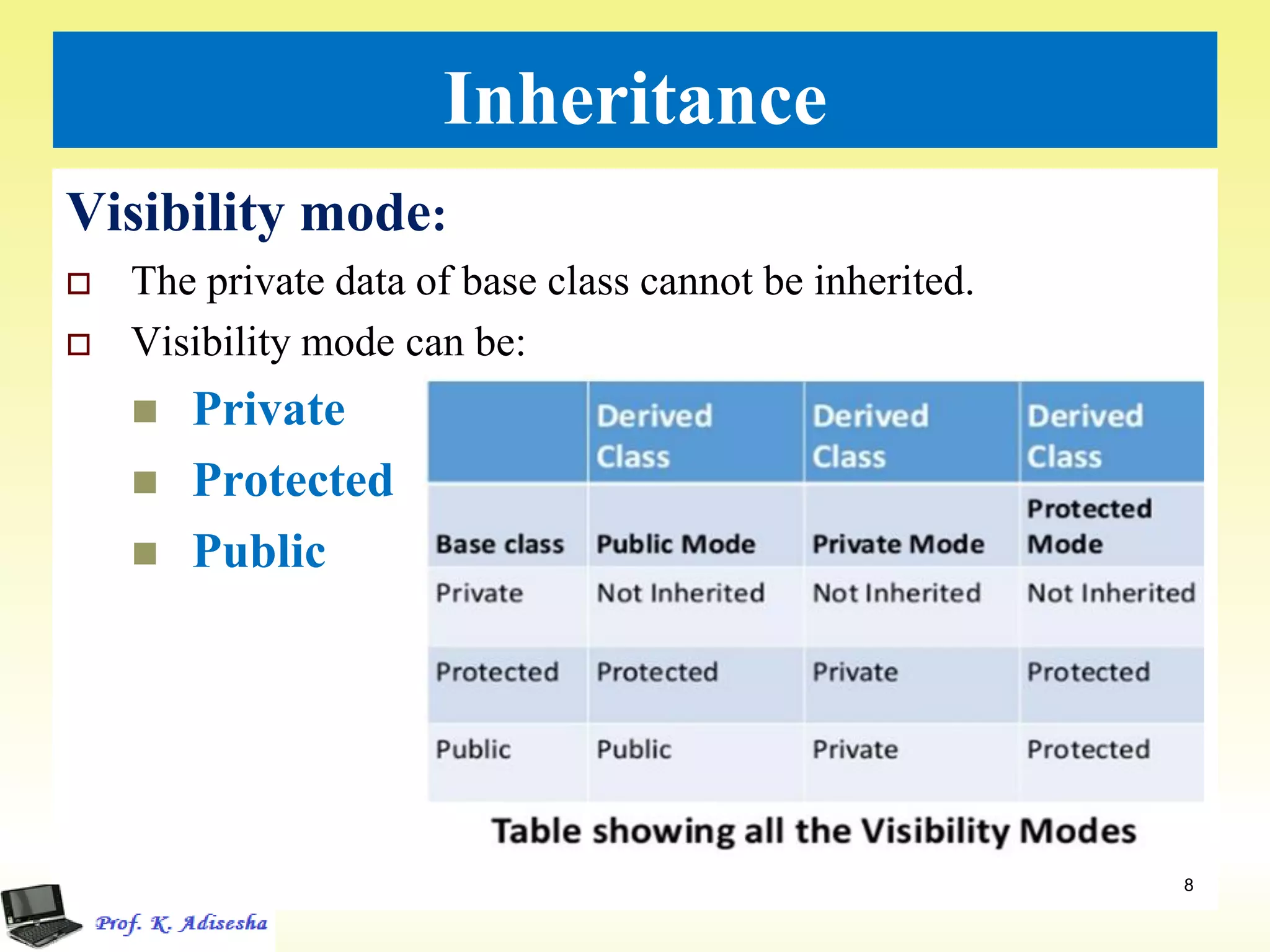 Inheritance

Visibility mode:

The private data of base class cannot be inherited.

Visibility mode can be:

Private

Protected

Public

| | Derived Class | Derived Class | Derived Class |
|---|---|---|---|
| Base class | Public Mode | Private Mode | Protected Mode |
| Private | Not Inherited | Not Inherited | Not Inherited |
| Protected | Protected | Private | Protected |
| Public | Public | Private | Protected |

Table showing all the Visibility Modes

8

Prof. K. Adisesha